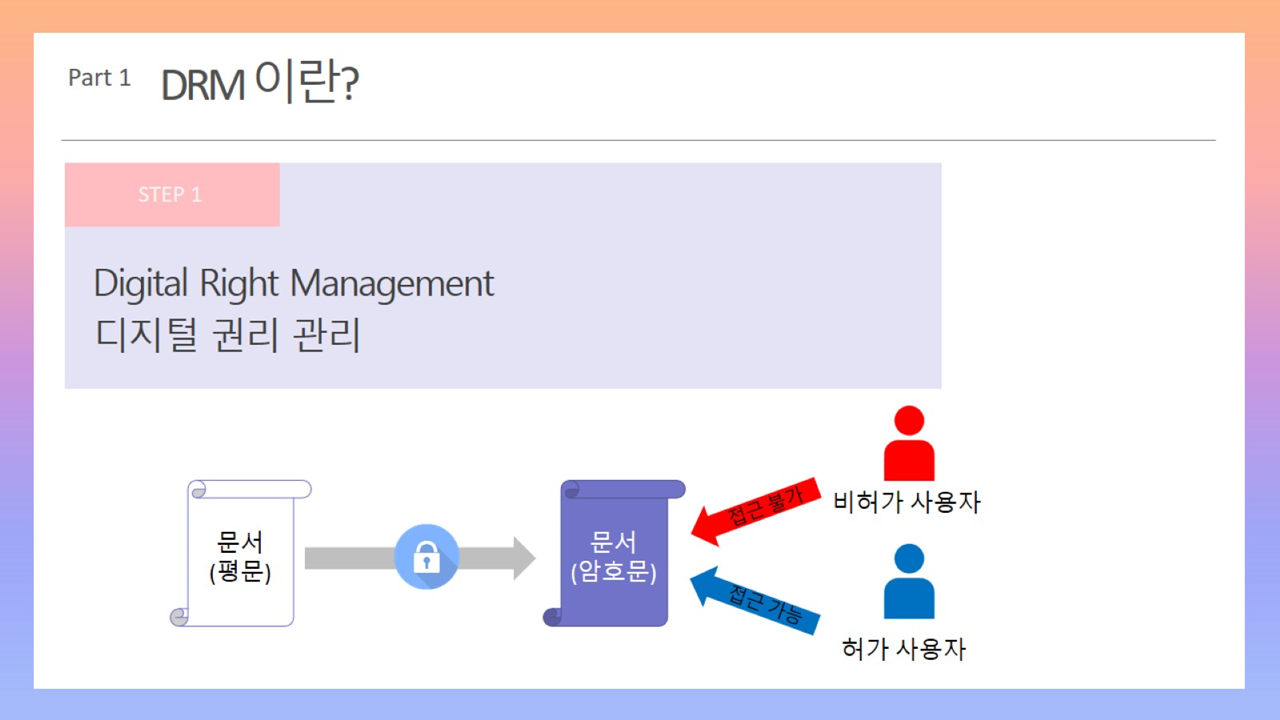 Part 1 DRM 이란?

STEP 1

Digital Right Management
디지털 권리 관리

문서
(평문)

문서
(암호문)

접근 불가

비허가 사용자

접근 가능

허가 사용자